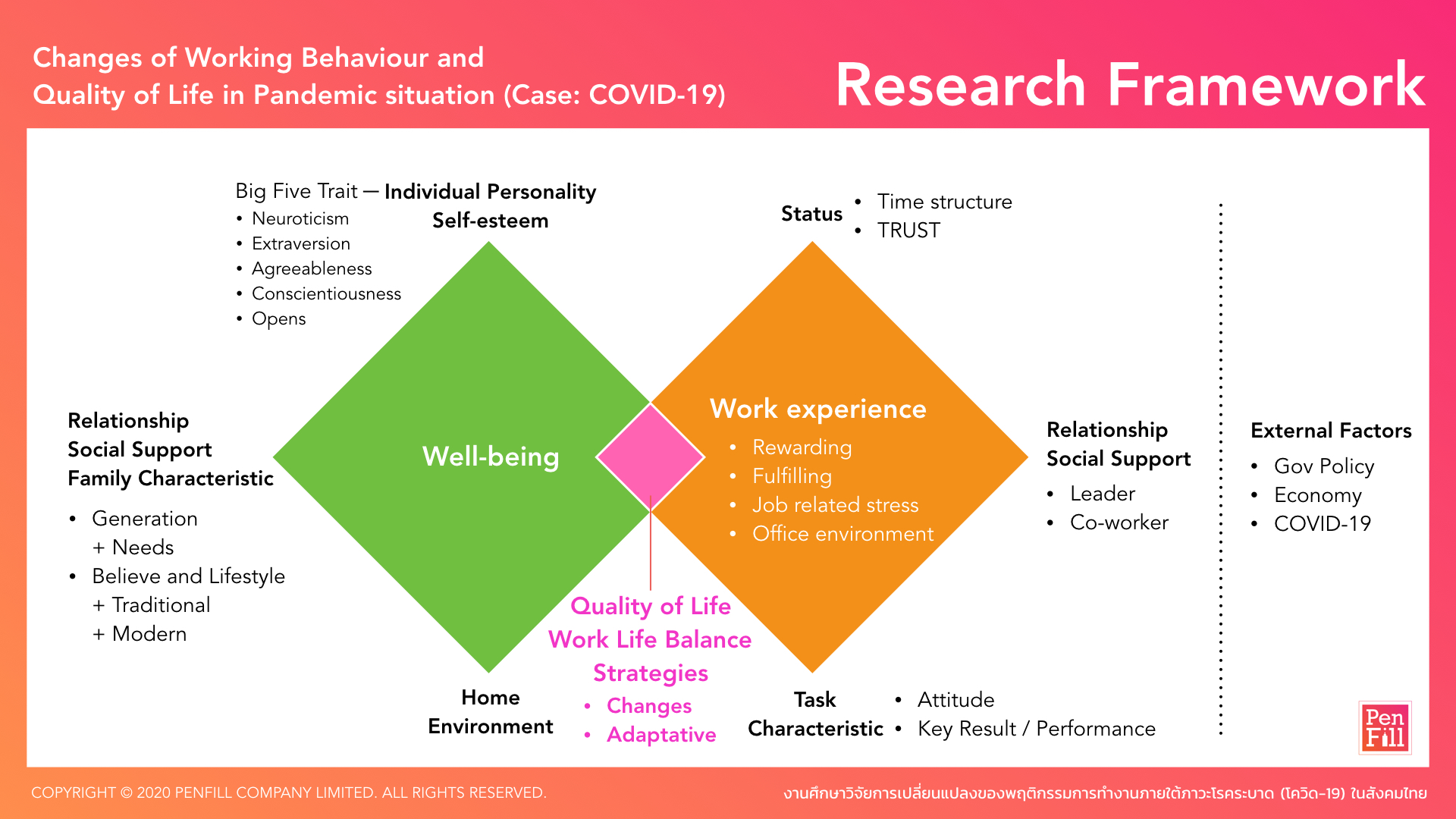 Changes of Working Behaviour and
Quality of Life in Pandemic situation (Case: COVID-19)

Research Framework

Big Five Trait — Individual Personality
Self-esteem
• Neuroticism
• Extraversion
• Agreeableness
• Conscientiousness
• Opens

Status
• Time structure
• TRUST

Relationship
Social Support
Family Characteristic
• Generation
+ Needs
• Believe and Lifestyle
+ Traditional
+ Modern

Well-being

Work experience
• Rewarding
• Fulfilling
• Job related stress
• Office environment

Relationship
Social Support
• Leader
• Co-worker

External Factors
• Gov Policy
• Economy
• COVID-19

Quality of Life
Work Life Balance
Strategies
• Changes
• Adaptative

Home
Environment

Task
Characteristic
• Attitude
• Key Result / Performance

Pen Fill

COPYRIGHT © 2020 PENFILL COMPANY LIMITED. ALL RIGHTS RESERVED.

งานศึกษาวิจัยการเปลี่ยนแปลงของพฤติกรรมการทำงานภายใต้ภาวะโรคระบาด (โควิด-19) ในสังคมไทย